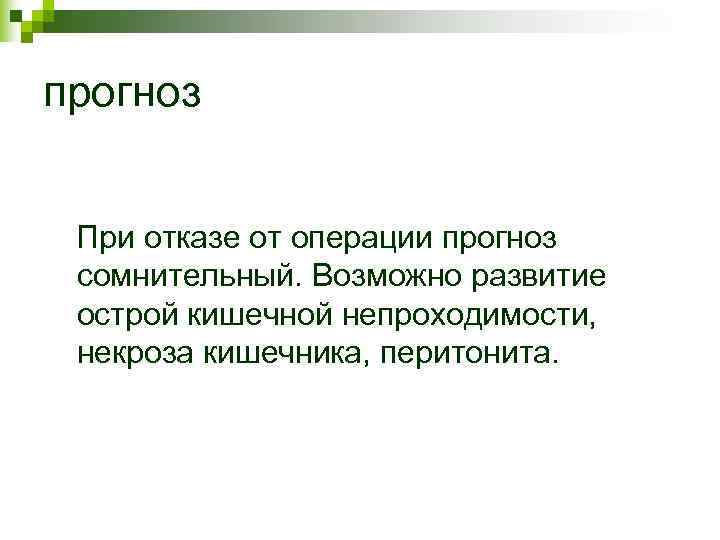 прогноз

При отказе от операции прогноз сомнительный. Возможно развитие острой кишечной непроходимости, некроза кишечника, перитонита.